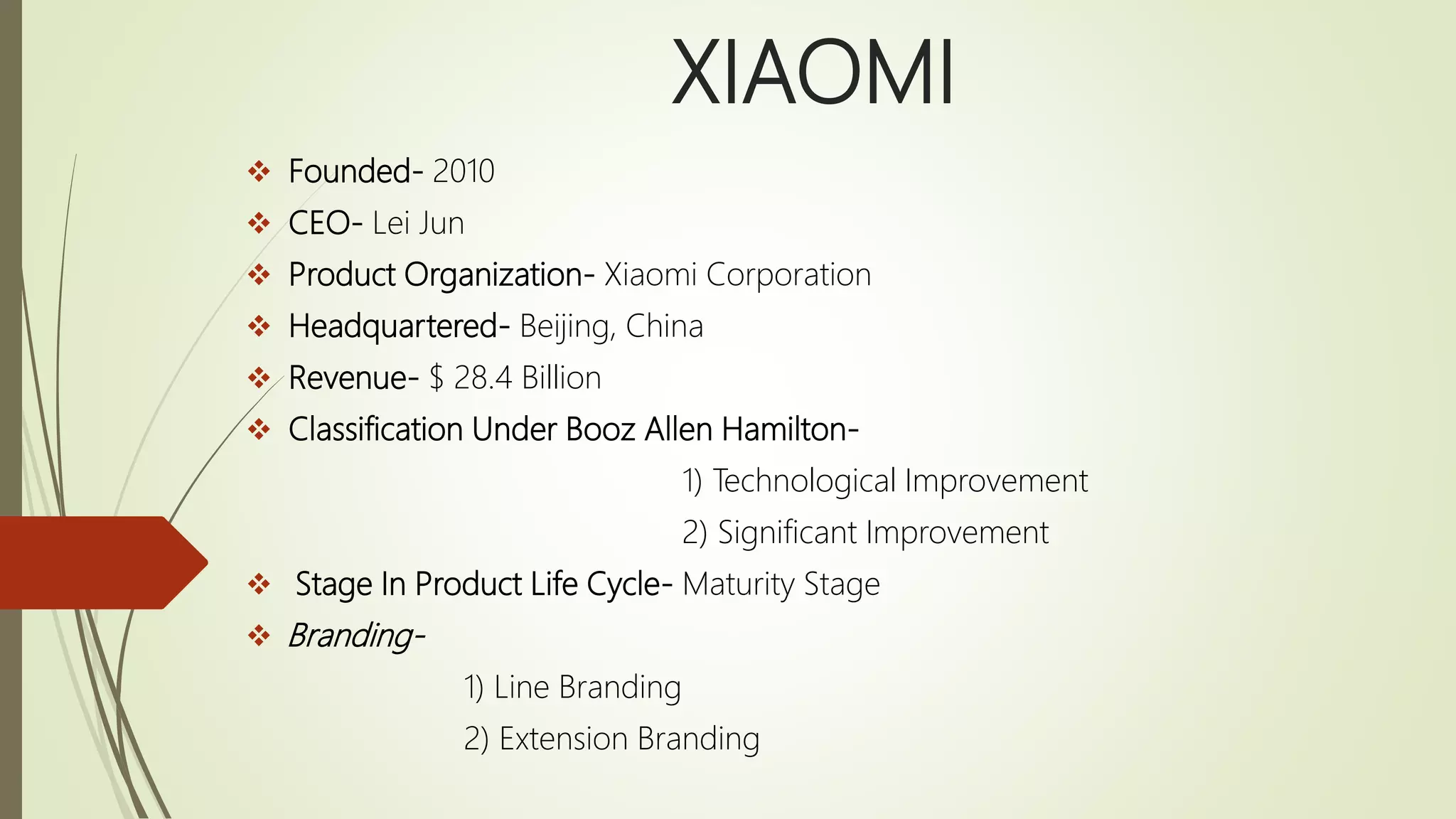 XIAOMI

❖ Founded- 2010
❖ CEO- Lei Jun
❖ Product Organization- Xiaomi Corporation
❖ Headquartered- Beijing, China
❖ Revenue- $ 28.4 Billion
❖ Classification Under Booz Allen Hamilton-
1) Technological Improvement
2) Significant Improvement
❖ Stage In Product Life Cycle- Maturity Stage
❖ Branding-
1) Line Branding
2) Extension Branding